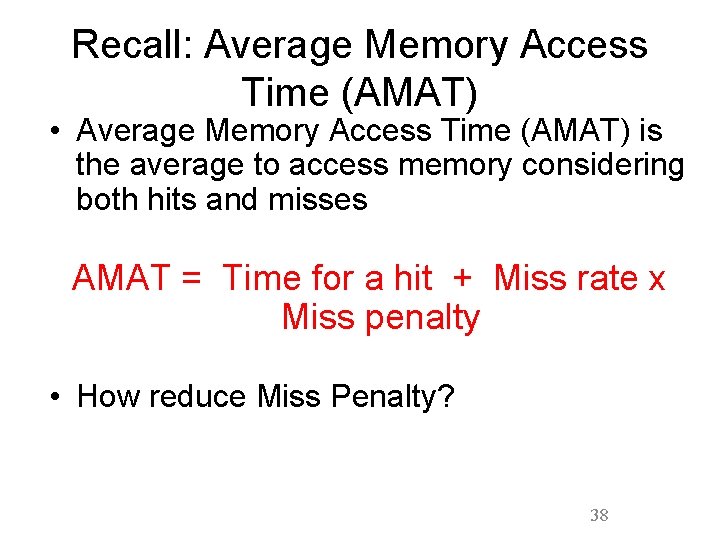 Recall: Average Memory Access Time (AMAT)

• Average Memory Access Time (AMAT) is the average to access memory considering both hits and misses

AMAT = Time for a hit + Miss rate x Miss penalty

• How reduce Miss Penalty?

38